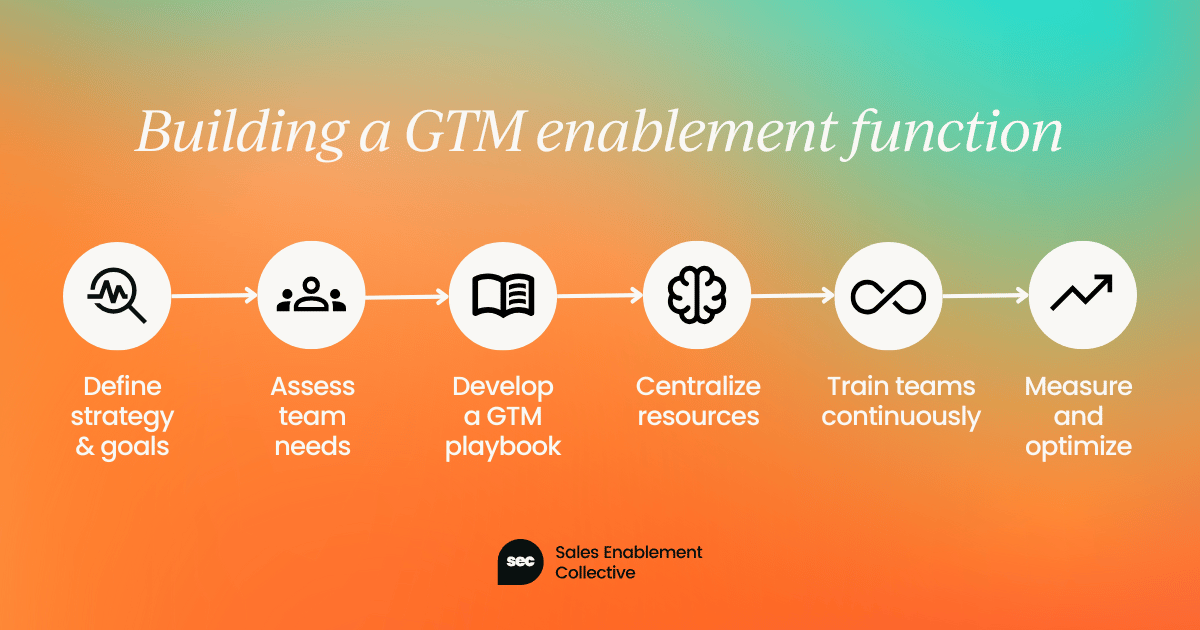 Building a GTM enablement function

Define strategy & goals

Assess team needs

Develop a GTM playbook

Centralize resources

Train teams continuously

Measure and optimize

sec

Sales Enablement Collective